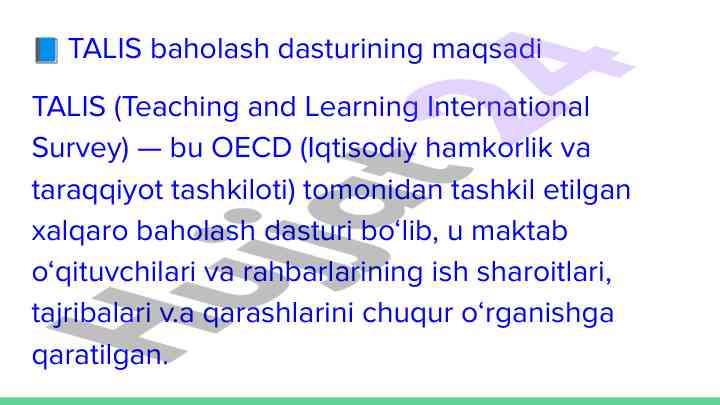 📘 TALIS baholash dasturining maqsadi

TALIS (Teaching and Learning International Survey) — bu OECD (Iqtisodiy hamkorlik va taraqqiyot tashkiloti) tomonidan tashkil etilgan xalqaro baholash dasturi bo‘lib, u maktab o‘qituvchilari va rahbarlarining ish sharoitlari, tajribalari v.a qarashlarini chuqur o‘rganishga qaratilgan.

Hujjat24